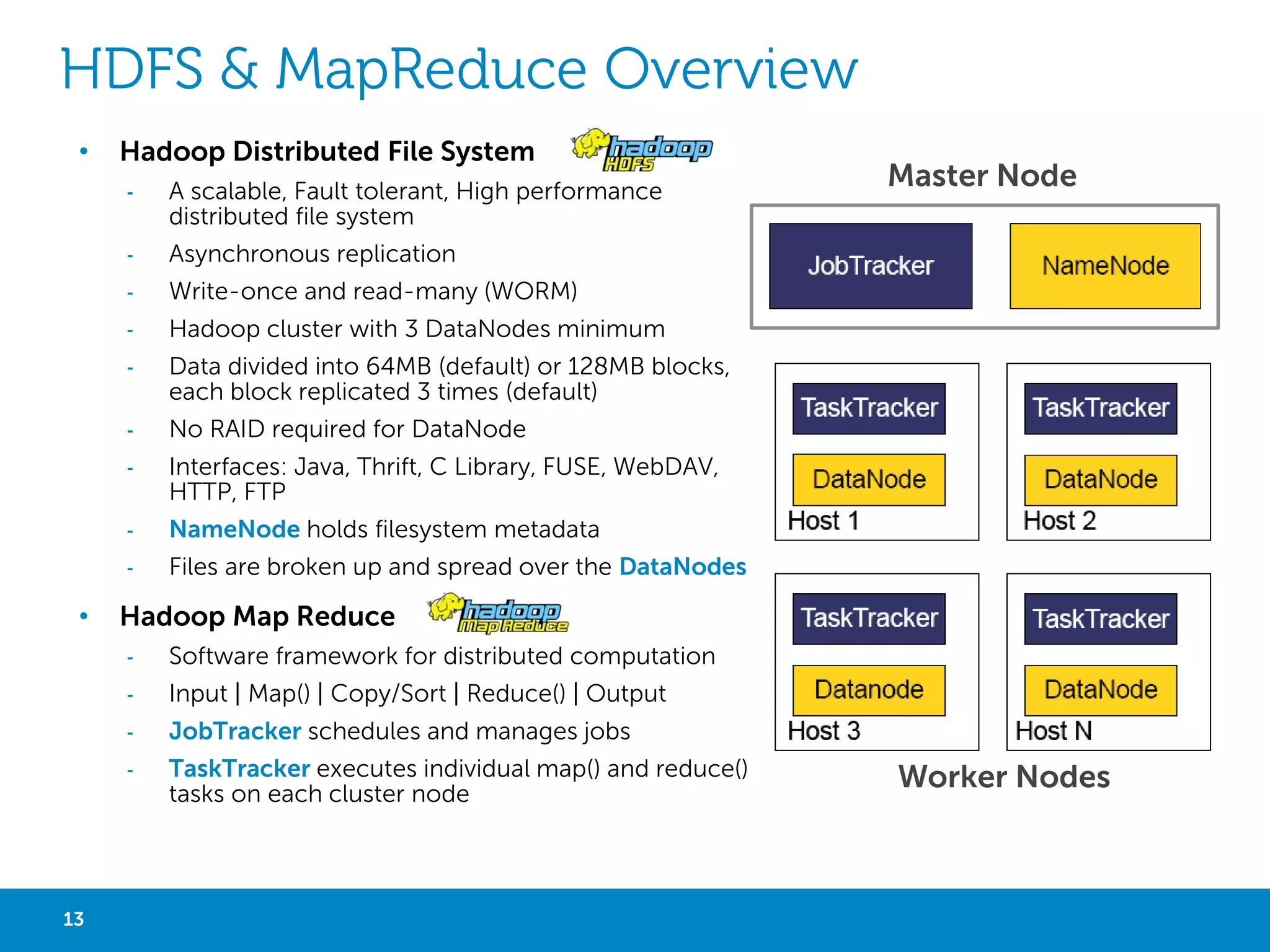 HDFS & MapReduce Overview

• Hadoop Distributed File System

hadoop HDFS

- A scalable, Fault tolerant, High performance distributed file system
- Asynchronous replication
- Write-once and read-many (WORM)
- Hadoop cluster with 3 DataNodes minimum
- Data divided into 64MB (default) or 128MB blocks, each block replicated 3 times (default)
- No RAID required for DataNode
- Interfaces: Java, Thrift, C Library, FUSE, WebDAV, HTTP, FTP
- NameNode holds filesystem metadata
- Files are broken up and spread over the DataNodes

• Hadoop Map Reduce

hadoop MapReduce

- Software framework for distributed computation
- Input | Map() | Copy/Sort | Reduce() | Output
- JobTracker schedules and manages jobs
- TaskTracker executes individual map() and reduce() tasks on each cluster node

Master Node

JobTracker

NameNode

TaskTracker

DataNode

Host 1

TaskTracker

DataNode

Host 2

TaskTracker

Datanode

Host 3

TaskTracker

DataNode

Host N

Worker Nodes

13